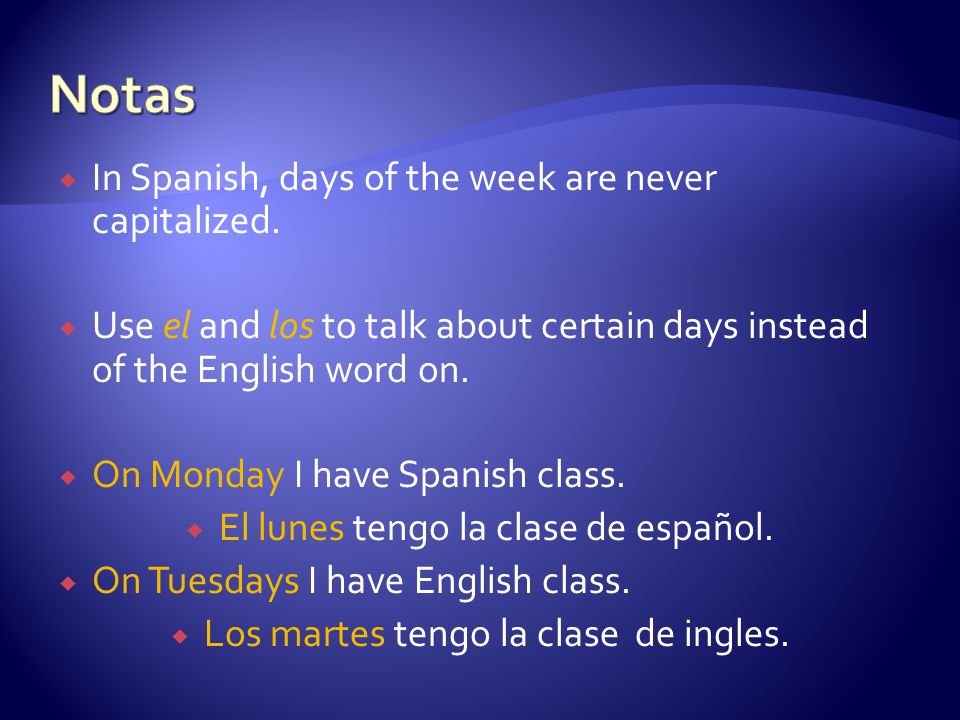 Notas

In Spanish, days of the week are never capitalized.

Use el and los to talk about certain days instead of the English word on.

On Monday I have Spanish class.

El lunes tengo la clase de español.

On Tuesdays I have English class.

Los martes tengo la clase de ingles.